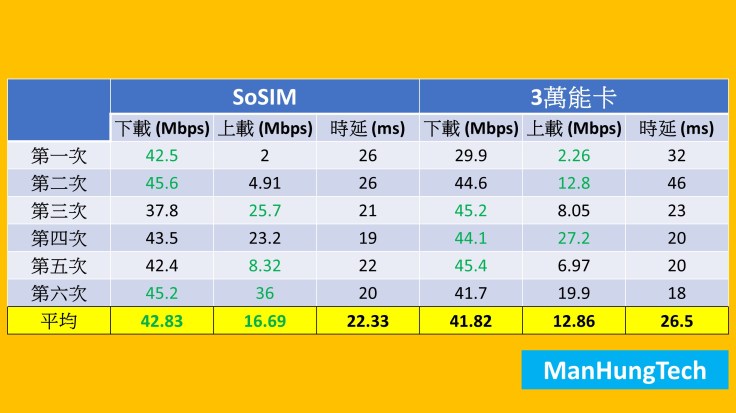 | | SoSIM | | | 3萬能卡 | | |
|---|---|---|---|---|---|---|
| | 下載 (Mbps) | 上載 (Mbps) | 時延 (ms) | 下載 (Mbps) | 上載 (Mbps) | 時延 (ms) |
| 第一次 | 42.5 | 2 | 26 | 29.9 | 2.26 | 32 |
| 第二次 | 45.6 | 4.91 | 26 | 44.6 | 12.8 | 46 |
| 第三次 | 37.8 | 25.7 | 21 | 45.2 | 8.05 | 23 |
| 第四次 | 43.5 | 23.2 | 19 | 44.1 | 27.2 | 20 |
| 第五次 | 42.4 | 8.32 | 22 | 45.4 | 6.97 | 20 |
| 第六次 | 45.2 | 36 | 20 | 41.7 | 19.9 | 18 |
| 平均 | 42.83 | 16.69 | 22.33 | 41.82 | 12.86 | 26.5 |

ManHungTech